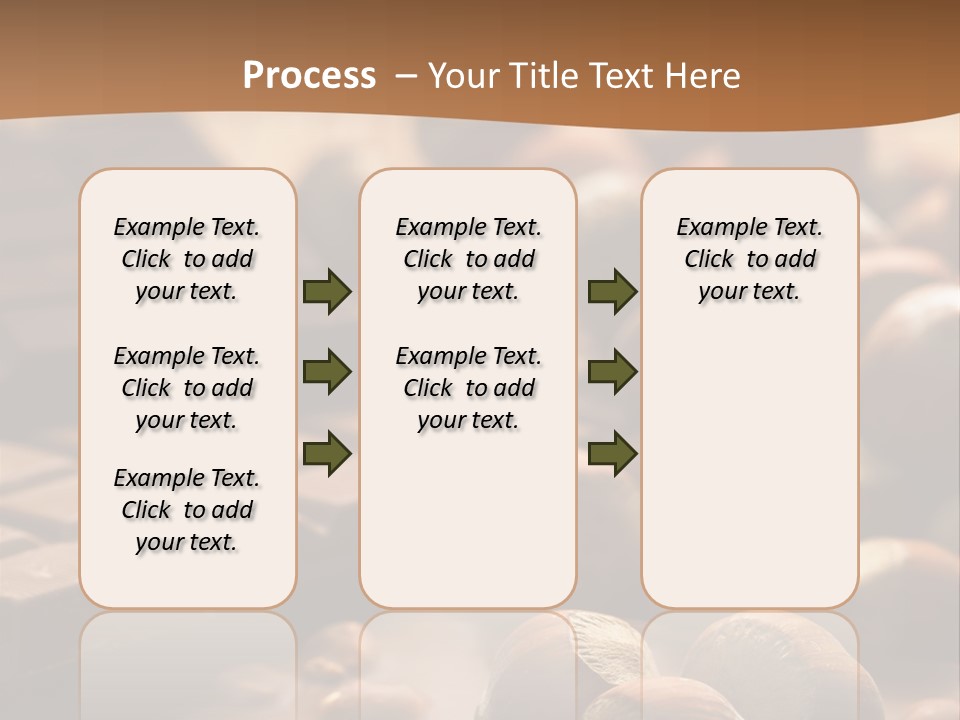 Process – Your Title Text Here

Example Text. Click to add your text.

Example Text. Click to add your text.

Example Text. Click to add your text.

Example Text. Click to add your text.

Example Text. Click to add your text.

Example Text. Click to add your text.